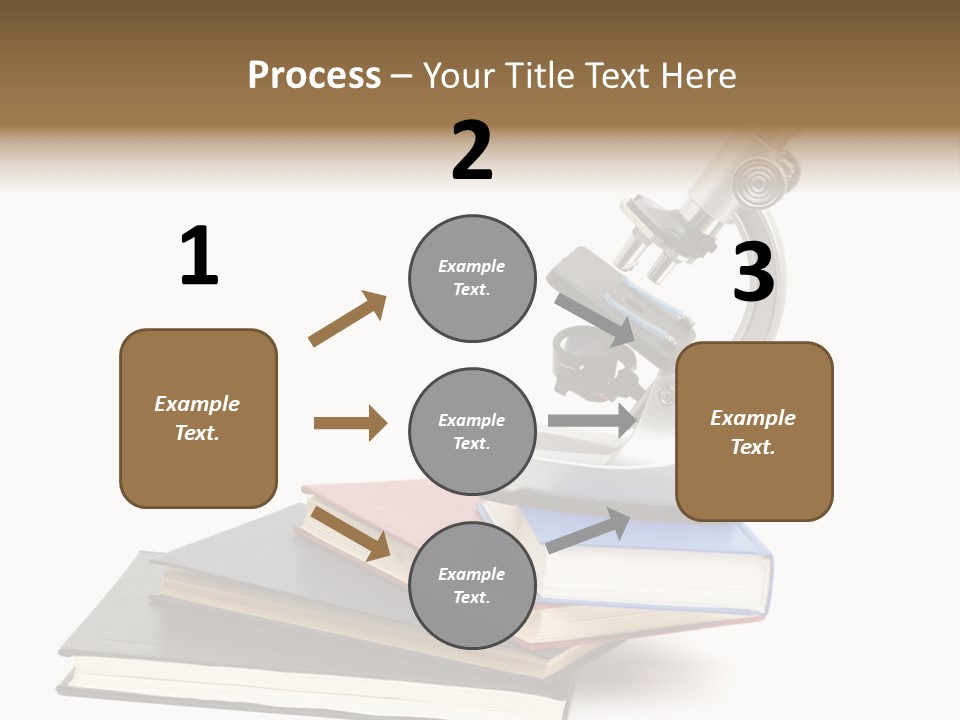 Process – Your Title Text Here

1

Example Text.

2

Example Text.

Example Text.

Example Text.

3

Example Text.